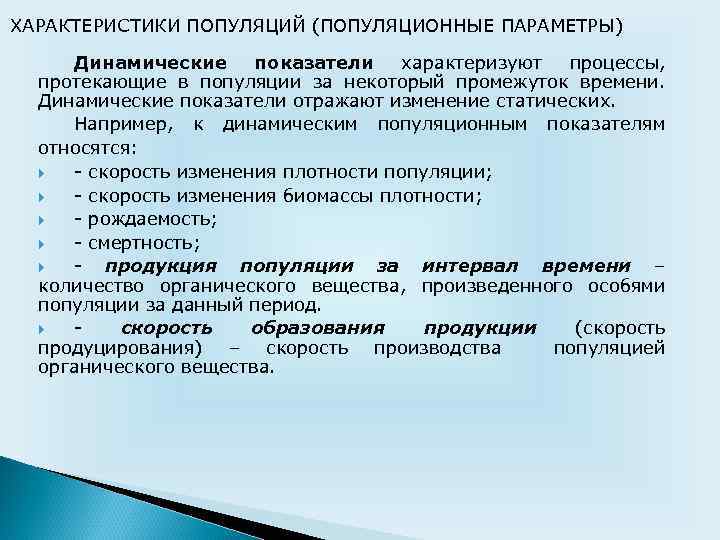 ХАРАКТЕРИСТИКИ ПОПУЛЯЦИЙ (ПОПУЛЯЦИОННЫЕ ПАРАМЕТРЫ)

Динамические показатели характеризуют процессы, протекающие в популяции за некоторый промежуток времени. Динамические показатели отражают изменение статических.

Например, к динамическим популяционным показателям относятся:

- скорость изменения плотности популяции;

- скорость изменения биомассы плотности;

- рождаемость;

- смертность;

- продукция популяции за интервал времени – количество органического вещества, произведенного особями популяции за данный период.

- скорость образования продукции (скорость продуцирования) – скорость производства популяцией органического вещества.